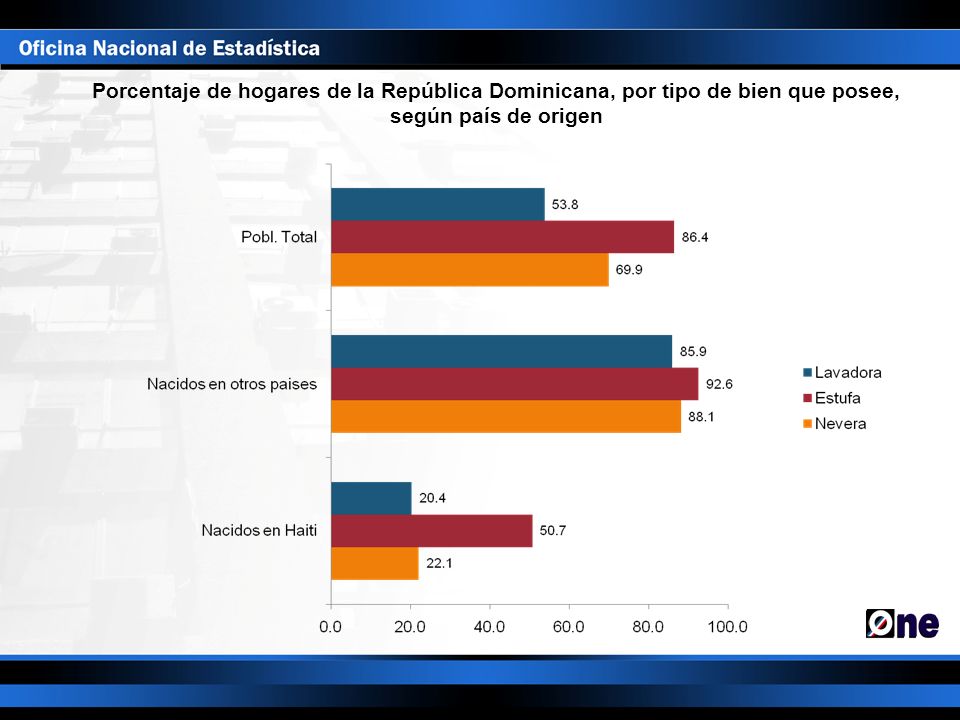 Oficina Nacional de Estadística

Porcentaje de hogares de la República Dominicana, por tipo de bien que posee, según país de origen

Pobl. Total
53.8
86.4
69.9

Nacidos en otros paises
85.9
92.6
88.1

Nacidos en Haiti
20.4
50.7
22.1

0.0 20.0 40.0 60.0 80.0 100.0

Lavadora
Estufa
Nevera

One